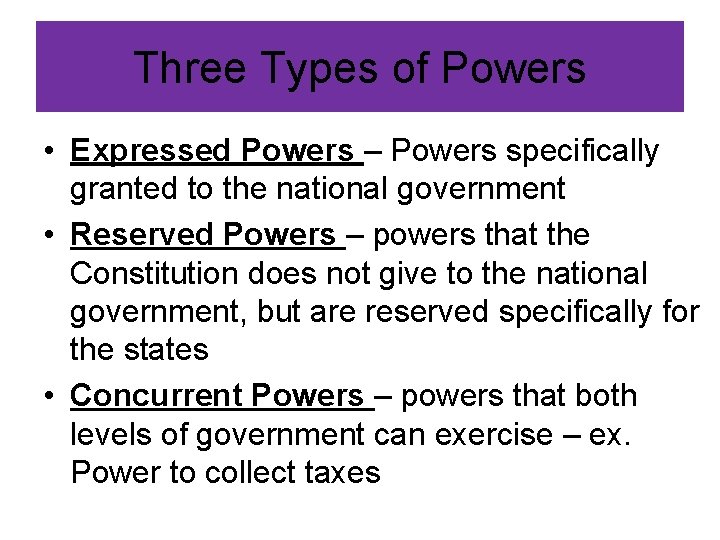 Three Types of Powers

• Expressed Powers – Powers specifically granted to the national government
• Reserved Powers – powers that the Constitution does not give to the national government, but are reserved specifically for the states
• Concurrent Powers – powers that both levels of government can exercise – ex. Power to collect taxes